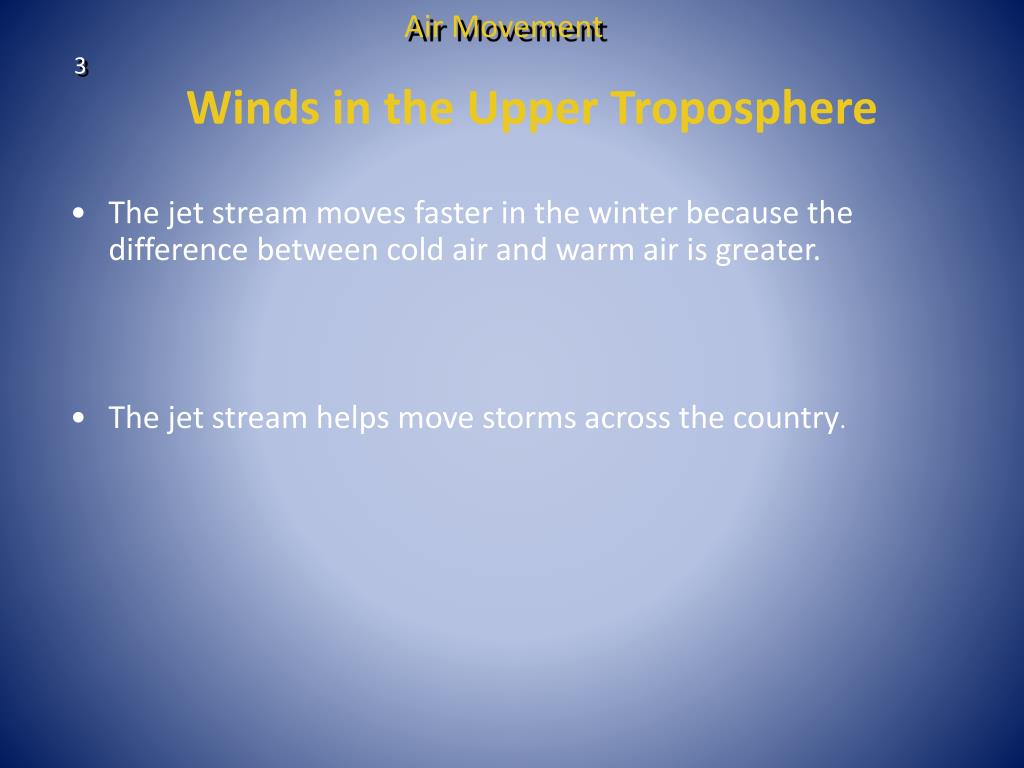 Air Movement

3

Winds in the Upper Troposphere

• The jet stream moves faster in the winter because the difference between cold air and warm air is greater.

• The jet stream helps move storms across the country.